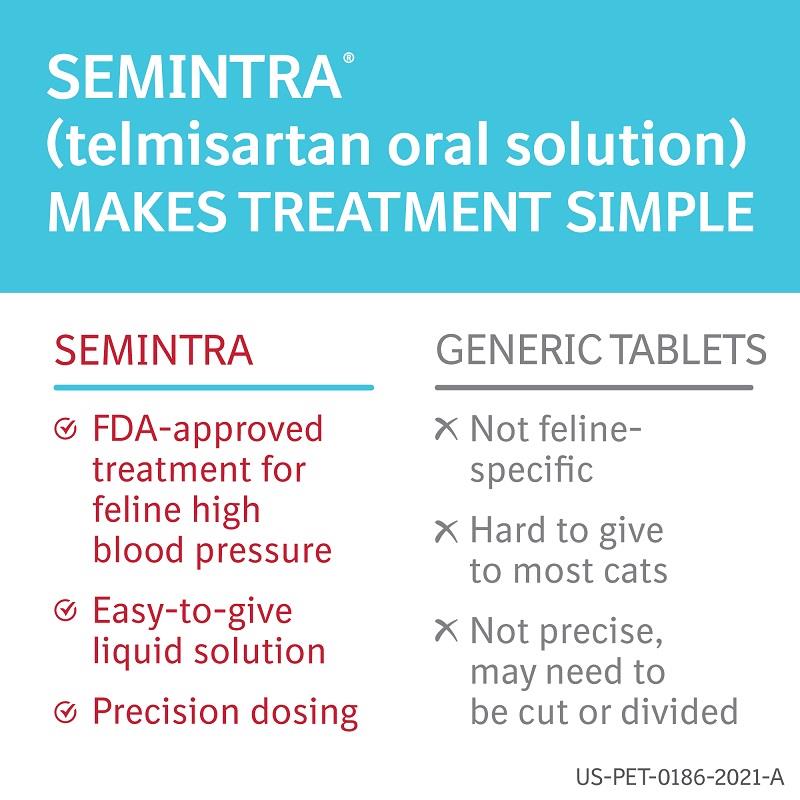 SEMINTRA®
(telmisartan oral solution)
MAKES TREATMENT SIMPLE

SEMINTRA

FDA-approved treatment for feline high blood pressure

Easy-to-give liquid solution

Precision dosing

GENERIC TABLETS

Not feline-specific

Hard to give to most cats

Not precise, may need to be cut or divided

US-PET-0186-2021-A